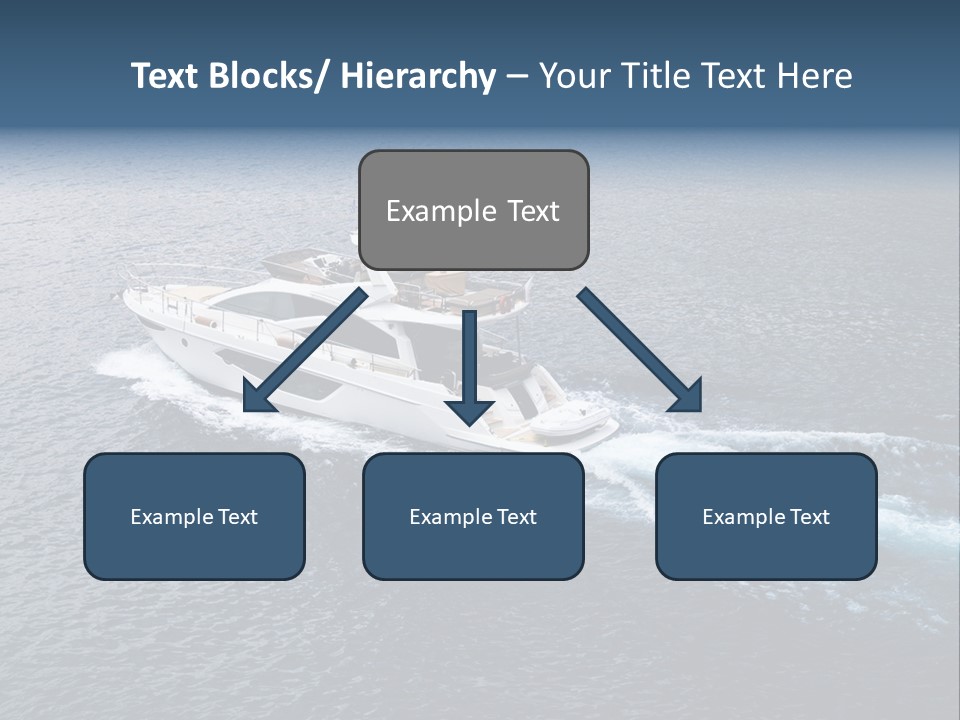 Text Blocks/ Hierarchy – Your Title Text Here

Example Text

Example Text

Example Text

Example Text